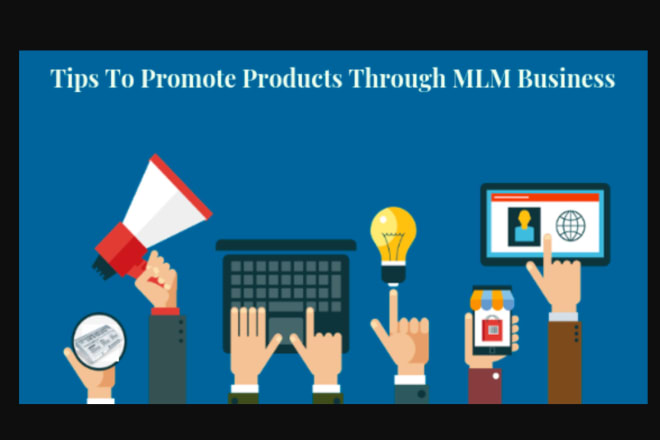 Tips To Promote Products Through MLM Business